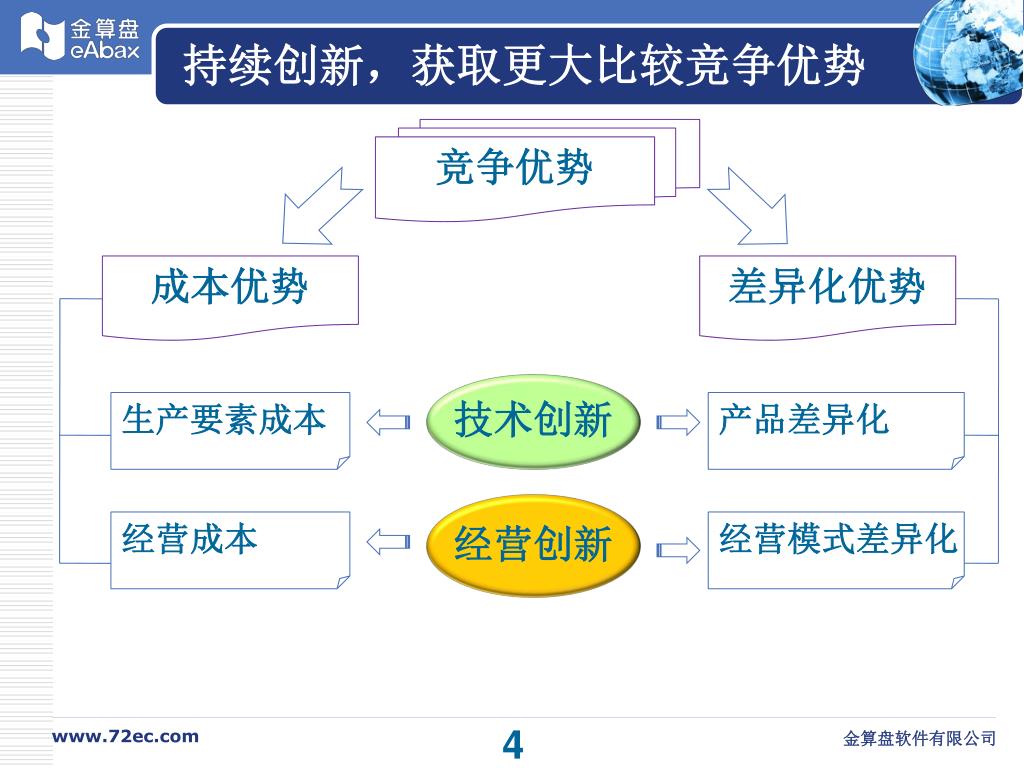 金算盘
eAbax

持续创新，获取更大比较竞争优势

竞争优势

成本优势

差异化优势

生产要素成本

技术创新

产品差异化

经营成本

经营创新

经营模式差异化

www.72ec.com

4

金算盘软件有限公司